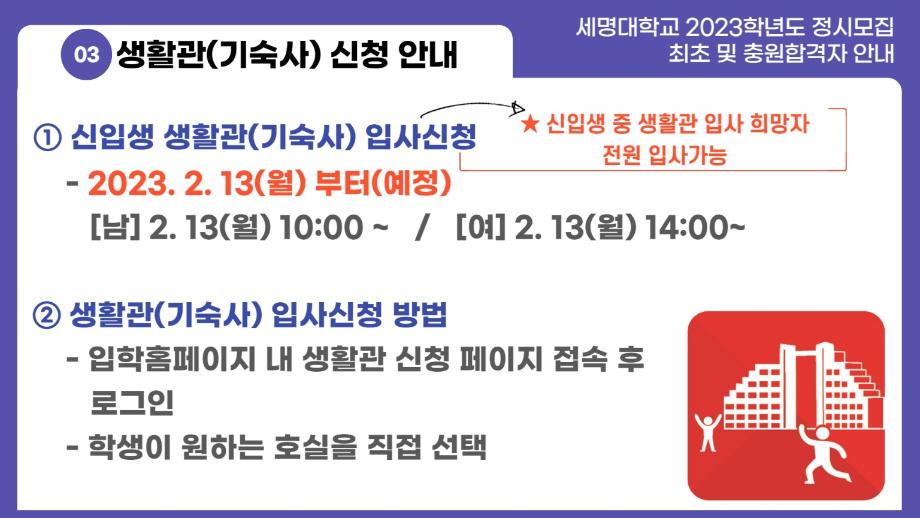 03 생활관(기숙사) 신청 안내

세명대학교 2023학년도 정시모집
최초 및 충원합격자 안내

① 신입생 생활관(기숙사) 입사신청

★ 신입생 중 생활관 입사 희망자 전원 입사가능

- 2023. 2. 13(월) 부터(예정)
[남] 2. 13(월) 10:00 ~ / [여] 2. 13(월) 14:00~

② 생활관(기숙사) 입사신청 방법
- 입학홈페이지 내 생활관 신청 페이지 접속 후 로그인
- 학생이 원하는 호실을 직접 선택